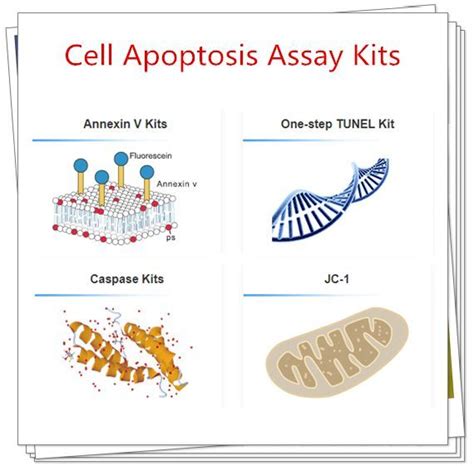 Cell Apoptosis Assay Kits

Annexin V Kits

Fluorescein

Annexin v

ps

One-step TUNEL Kit

Caspase Kits

JC-1